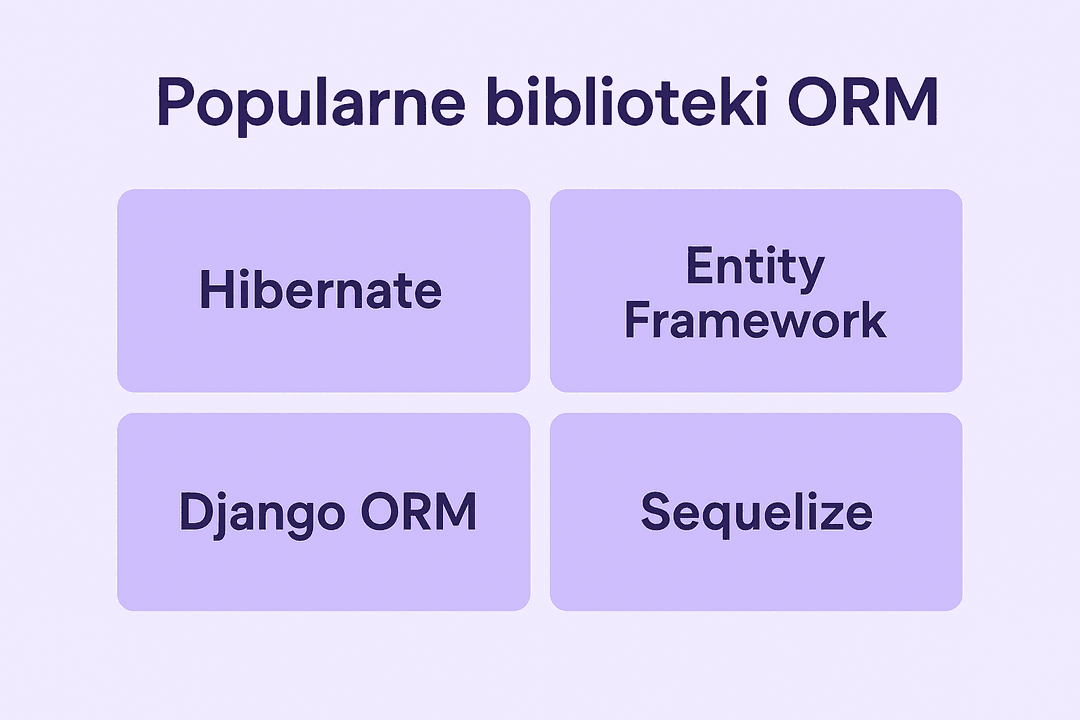 Popularne biblioteki ORM

Hibernate

Entity Framework

Django ORM

Sequelize